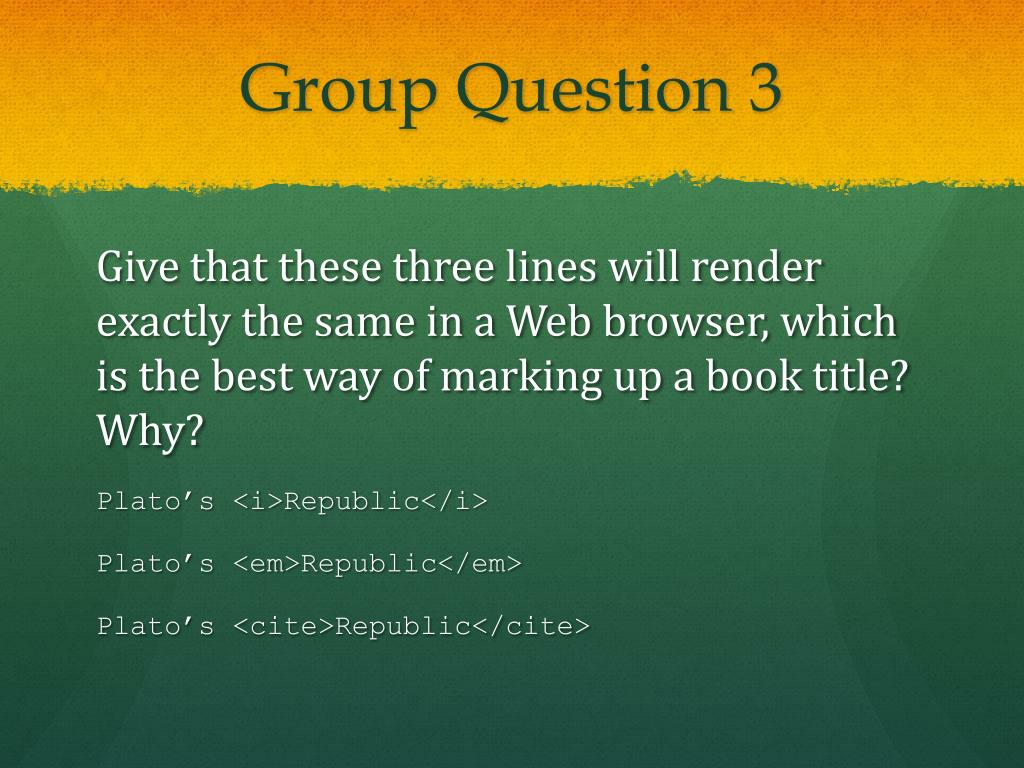 Group Question 3

Give that these three lines will render exactly the same in a Web browser, which is the best way of marking up a book title? Why?

Plato’s <i>Republic</i>

Plato’s <em>Republic</em>

Plato’s <cite>Republic</cite>